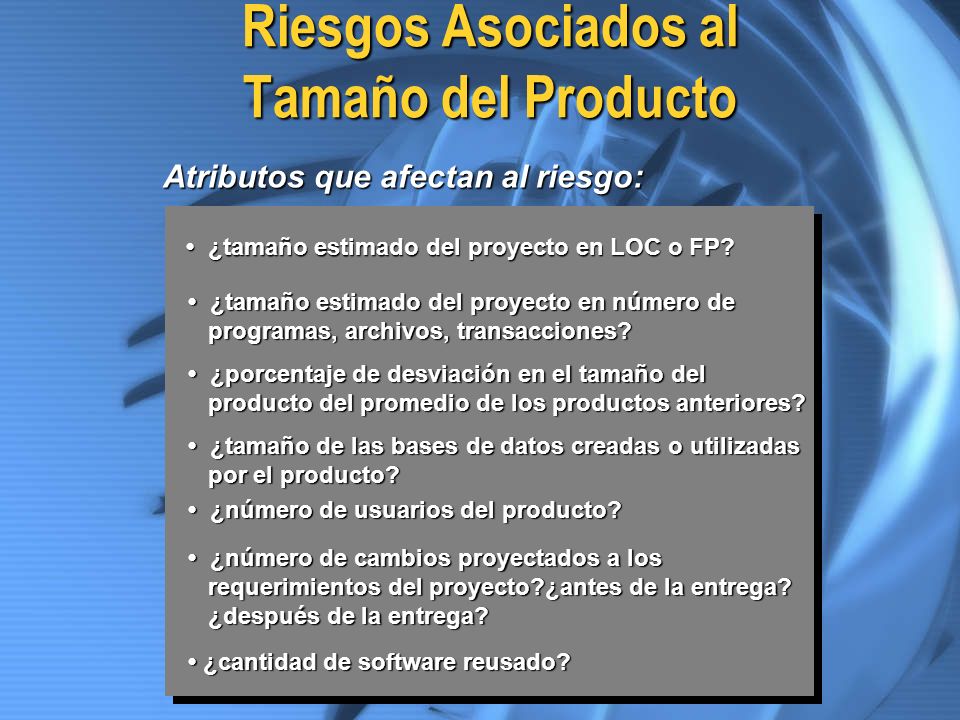 Riesgos Asociados al Tamaño del Producto

Atributos que afectan al riesgo:

• ¿tamaño estimado del proyecto en LOC o FP?

• ¿tamaño estimado del proyecto en número de programas, archivos, transacciones?

• ¿porcentaje de desviación en el tamaño del producto del promedio de los productos anteriores?

• ¿tamaño de las bases de datos creadas o utilizadas por el producto?

• ¿número de usuarios del producto?

• ¿número de cambios proyectados a los requerimientos del proyecto?¿antes de la entrega? ¿después de la entrega?

• ¿cantidad de software reusado?